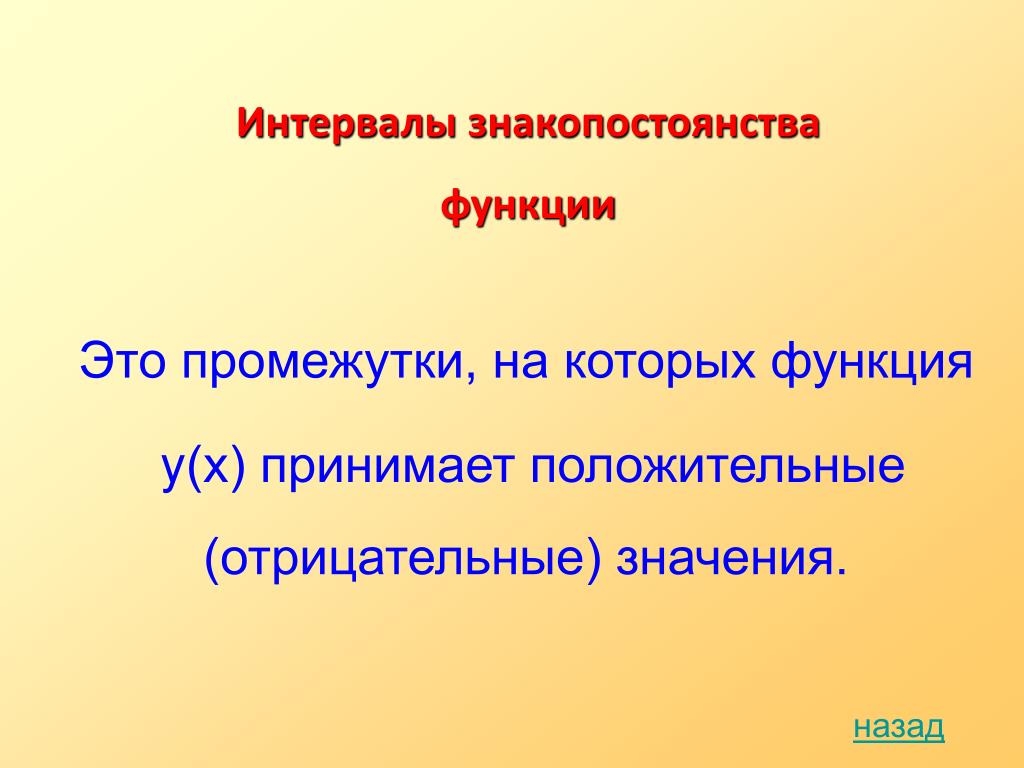 Интервалы знакопостоянства

функции

Это промежутки, на которых функция у(х) принимает положительные (отрицательные) значения.

назад